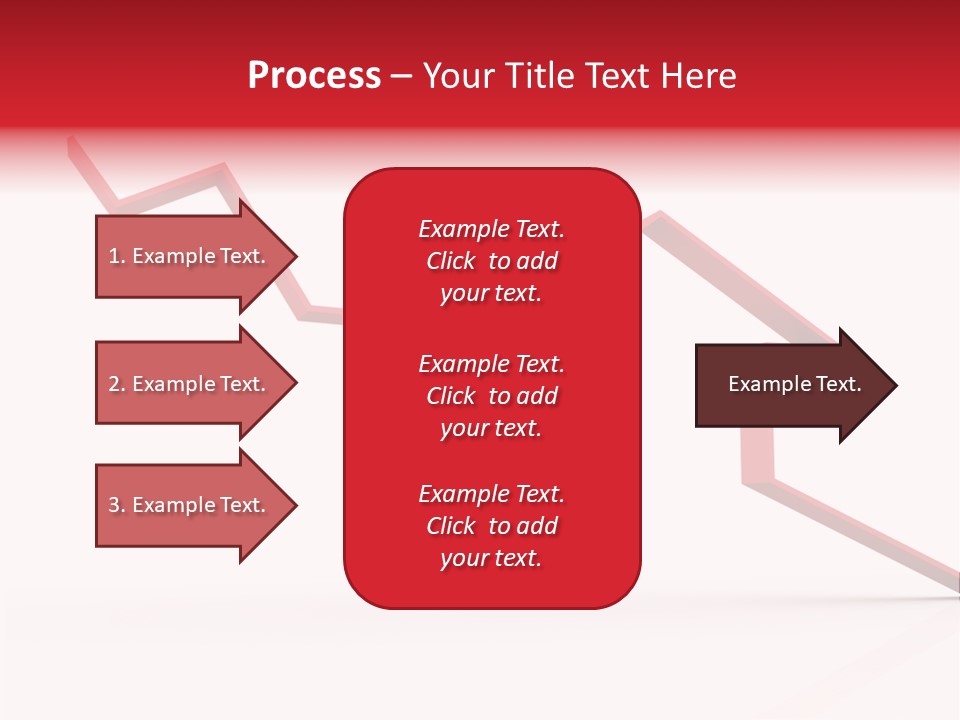 Process – Your Title Text Here

1. Example Text.

2. Example Text.

3. Example Text.

Example Text. Click to add your text.

Example Text. Click to add your text.

Example Text. Click to add your text.

Example Text.